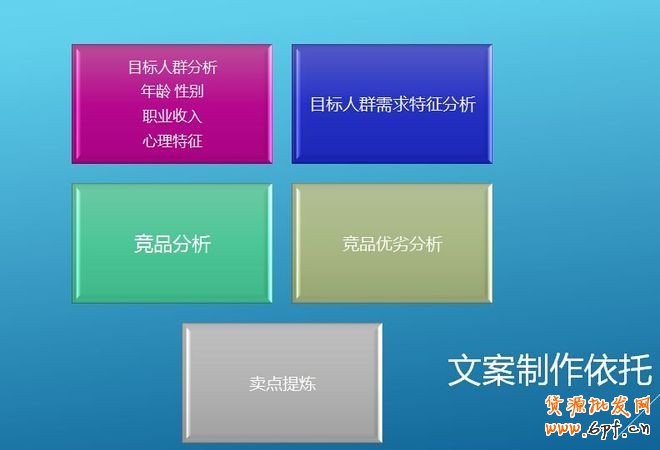 目标人群分析
年龄 性别
职业收入
心理特征

目标人群需求特征分析

竞品分析

竞品优劣分析

卖点提炼

文案制作依托

货源批发网
www.6pf.cn